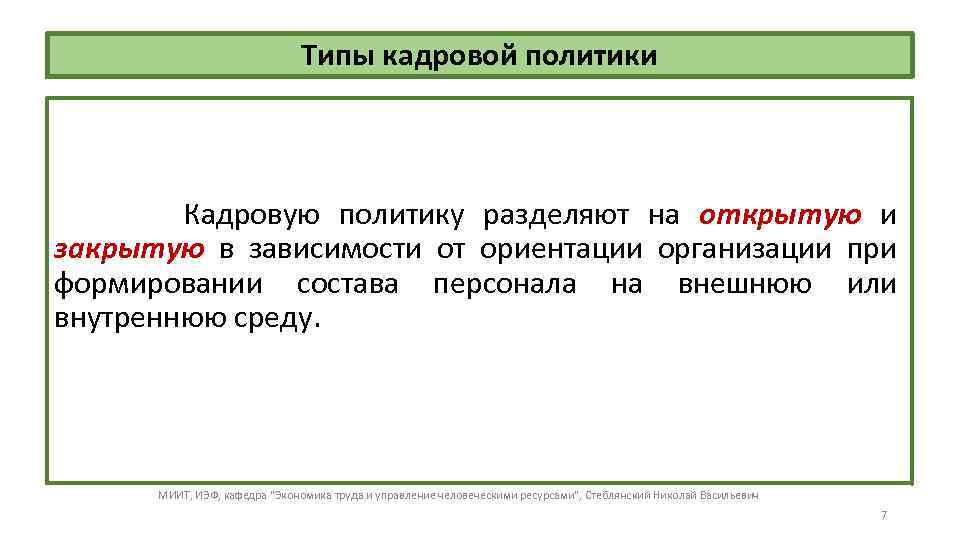 Типы кадровой политики

Кадровую политику разделяют на открытую и закрытую в зависимости от ориентации организации при формировании состава персонала на внешнюю или внутреннюю среду.

МИИТ, ИЭФ, кафедра "Экономика труда и управление человеческими ресурсами", Стеблянский Николай Васильевич

7